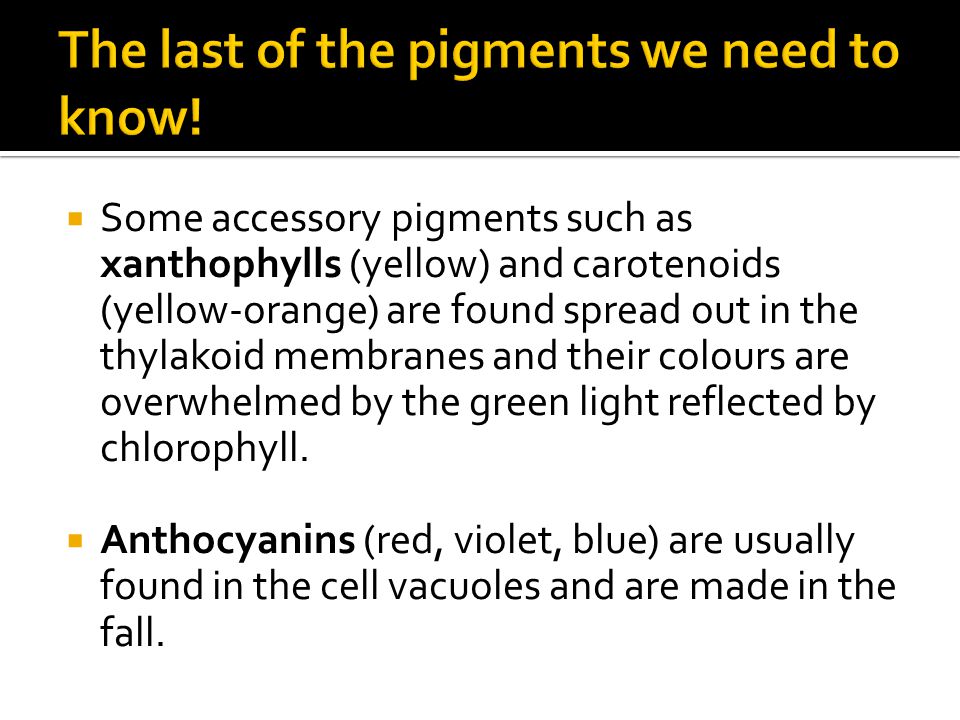 The last of the pigments we need to know!

Some accessory pigments such as xanthophylls (yellow) and carotenoids (yellow-orange) are found spread out in the thylakoid membranes and their colours are overwhelmed by the green light reflected by chlorophyll.

Anthocyanins (red, violet, blue) are usually found in the cell vacuoles and are made in the fall.